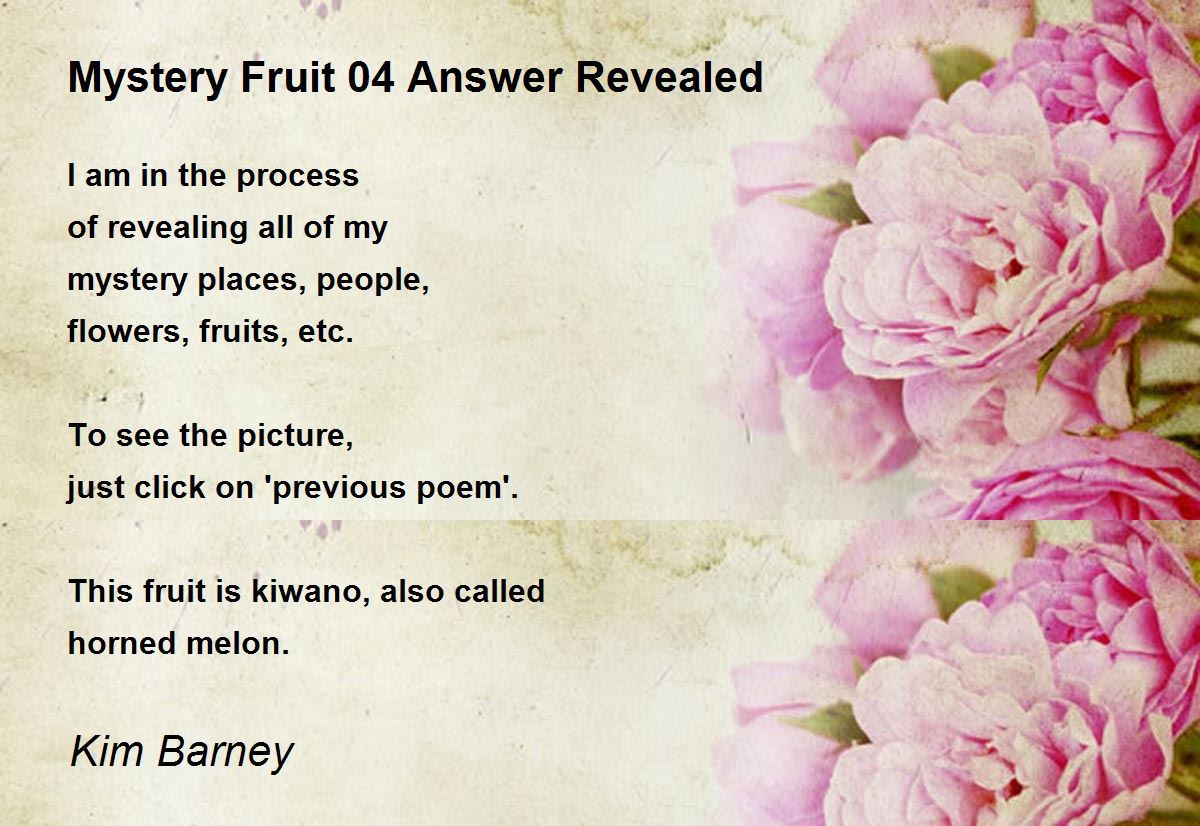 Mystery Fruit 04 Answer Revealed

I am in the process
of revealing all of my
mystery places, people,
flowers, fruits, etc.

To see the picture,
just click on 'previous poem'.

This fruit is kiwano, also called
horned melon.

Kim Barney